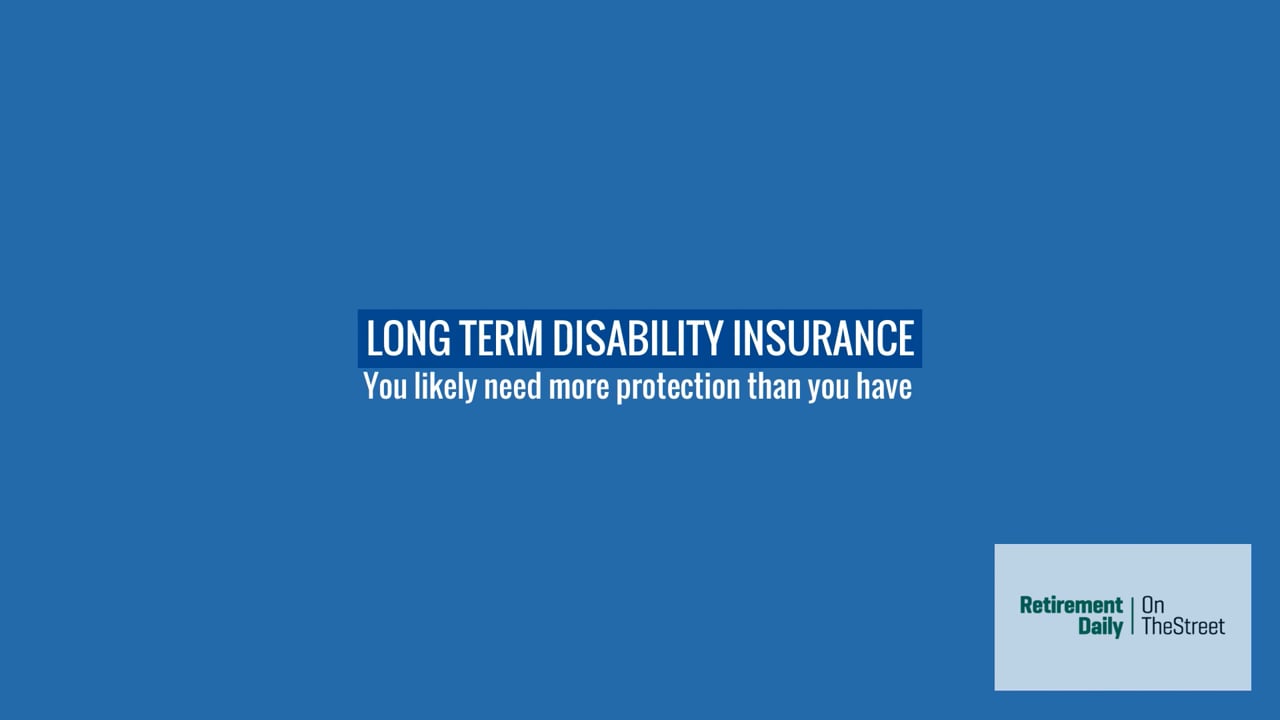 LONG TERM DISABILITY INSURANCE
You likely need more protection than you have

Retirement Daily | On TheStreet